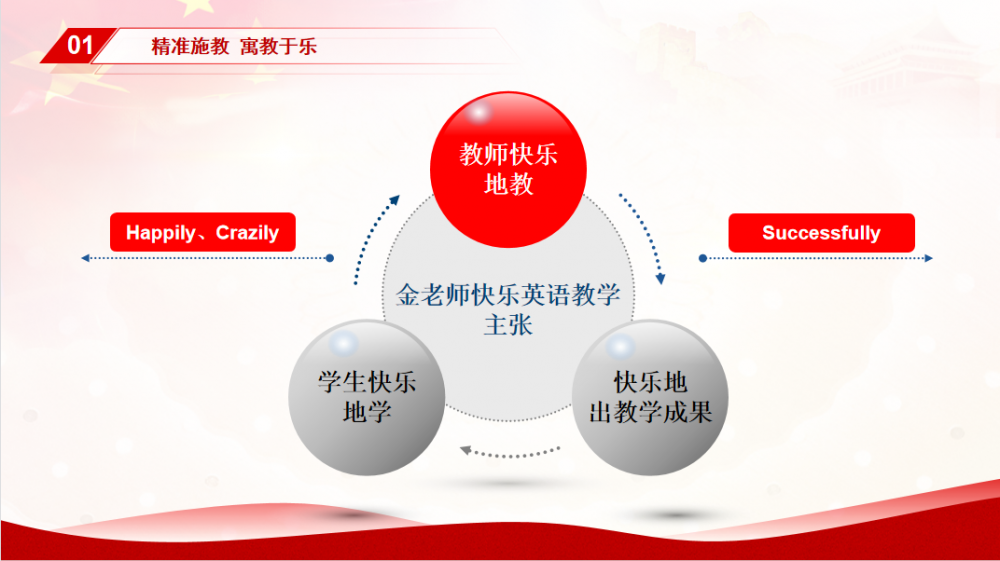 01 精准施教 寓教于乐

教师快乐地教

Happily、Crazily

Successfully

金老师快乐英语教学主张

学生快乐地学

快乐地出教学成果